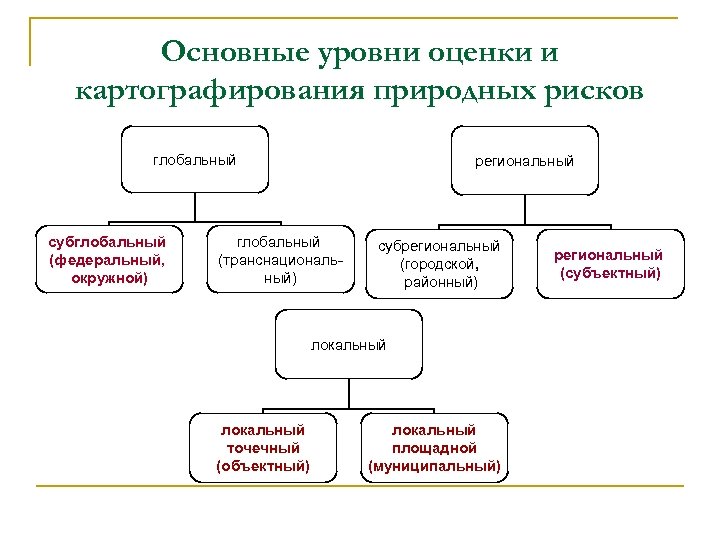 Основные уровни оценки и картографирования природных рисков

глобальный

субглобальный (федеральный, окружной)

глобальный (транснациональный)

региональный

субрегиональный (городской, районный)

региональный (субъектный)

локальный

локальный точечный (объектный)

локальный площадной (муниципальный)